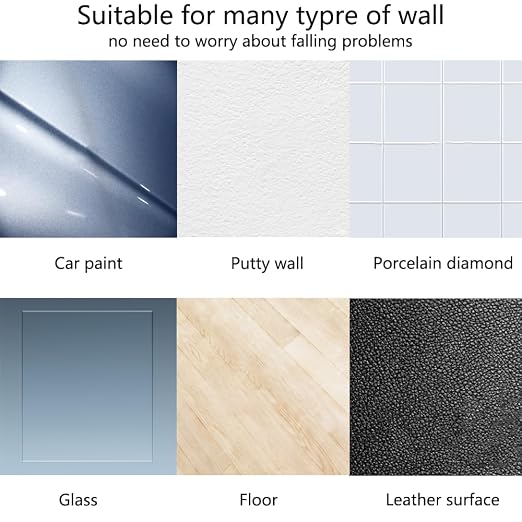 Suitable for many typre of wall
no need to worry about falling problems

Car paint

Putty wall

Porcelain diamond

Glass

Floor

Leather surface